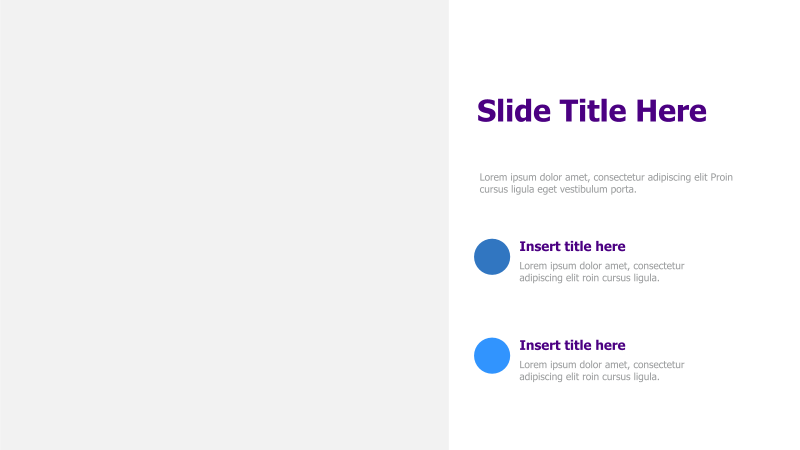 Slide Title Here

Lorem ipsum dolor amet, consectetur adipiscing elit Proin cursus ligula eget vestibulum porta.

Insert title here

Lorem ipsum dolor amet, consectetur adipiscing elit roin cursus ligula.

Insert title here

Lorem ipsum dolor amet, consectetur adipiscing elit roin cursus ligula.